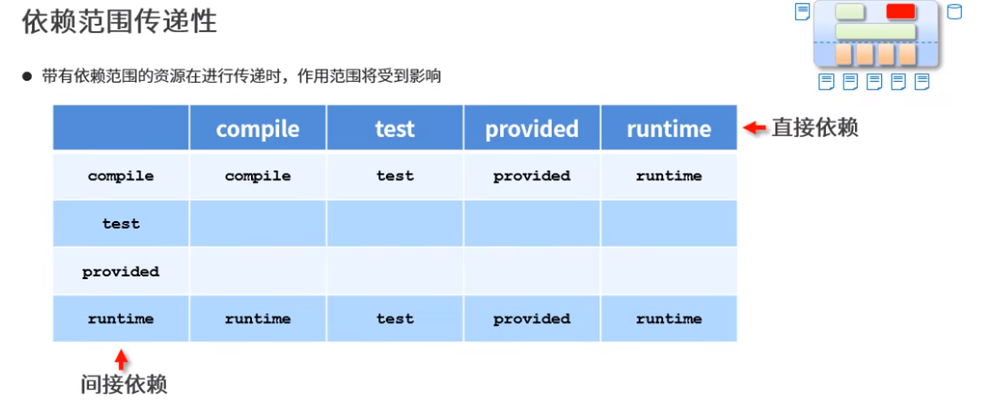 依赖范围传递性

● 带有依赖范围的资源在进行传递时，作用范围将受到影响

| | compile | test | provided | runtime |
|---|---|---|---|---|
| compile | compile | test | provided | runtime |
| test | | | | |
| provided | | | | |
| runtime | runtime | test | provided | runtime |

直接依赖

间接依赖